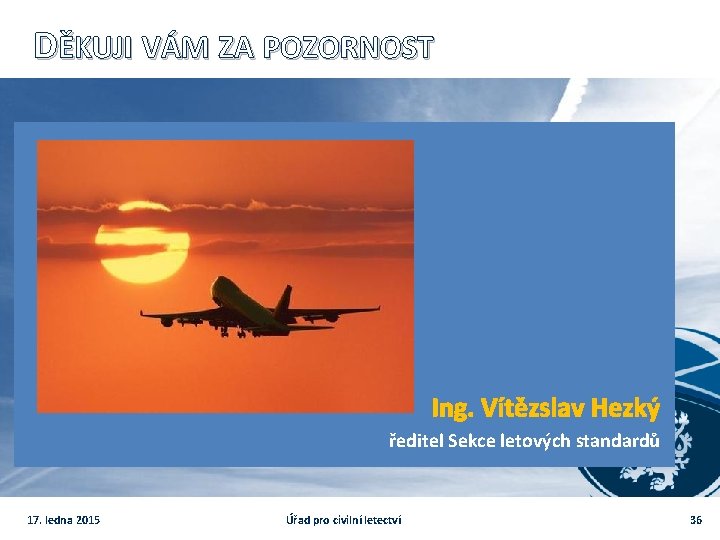 DĚKUJI VÁM ZA POZORNOST

Ing. Vítězslav Hezký

ředitel Sekce letových standardů

17. ledna 2015

Úřad pro civilní letectví

36